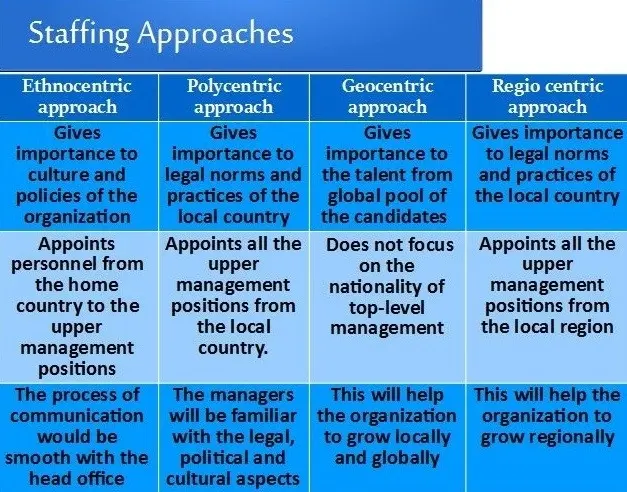 Staffing Approaches

| Ethnocentric approach | Polycentric approach | Geocentric approach | Regio centric approach |
|---|---|---|---|
| Gives importance to culture and policies of the organization | Gives importance to legal norms and practices of the local country | Gives importance to the talent from global pool of the candidates | Gives importance to legal norms and practices of the local country |
| Appoints personnel from the home country to the upper management positions | Appoints all the upper management positions from the local country. | Does not focus on the nationality of top-level management | Appoints all the upper management positions from the local region |
| The process of communication would be smooth with the head office | The managers will be familiar with the legal, political and cultural aspects | This will help the organization to grow locally and globally | This will help the organization to grow regionally |